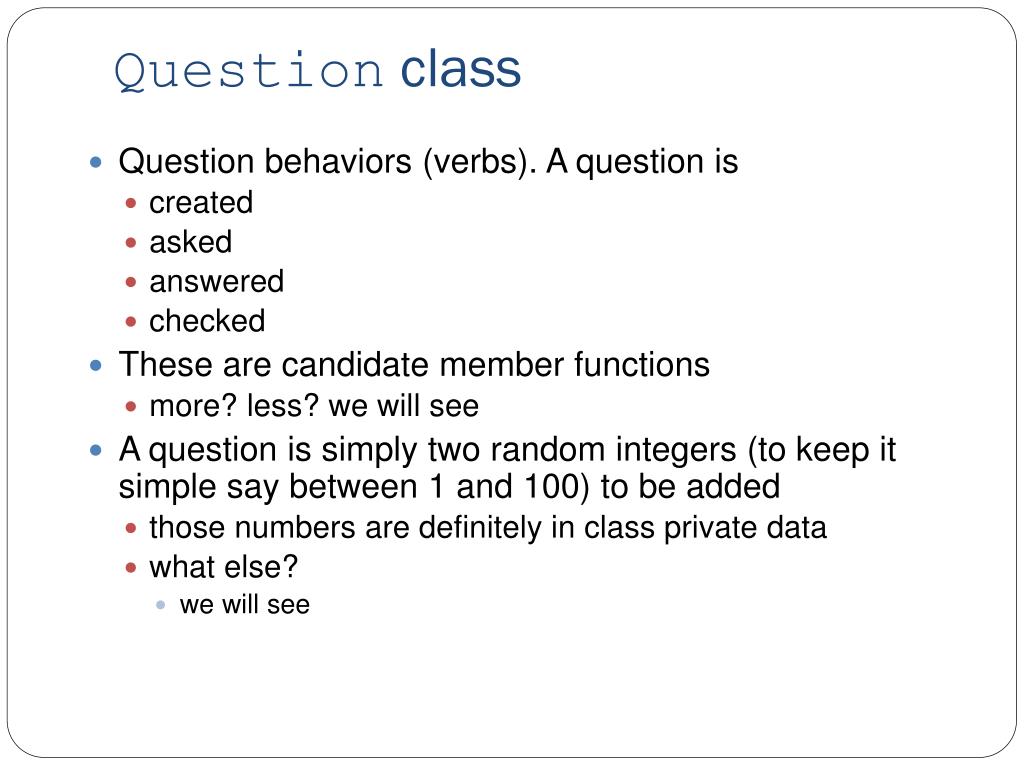 Question class

Question behaviors (verbs). A question is
created
asked
answered
checked
These are candidate member functions
more? less? we will see
A question is simply two random integers (to keep it simple say between 1 and 100) to be added
those numbers are definitely in class private data
what else?
we will see